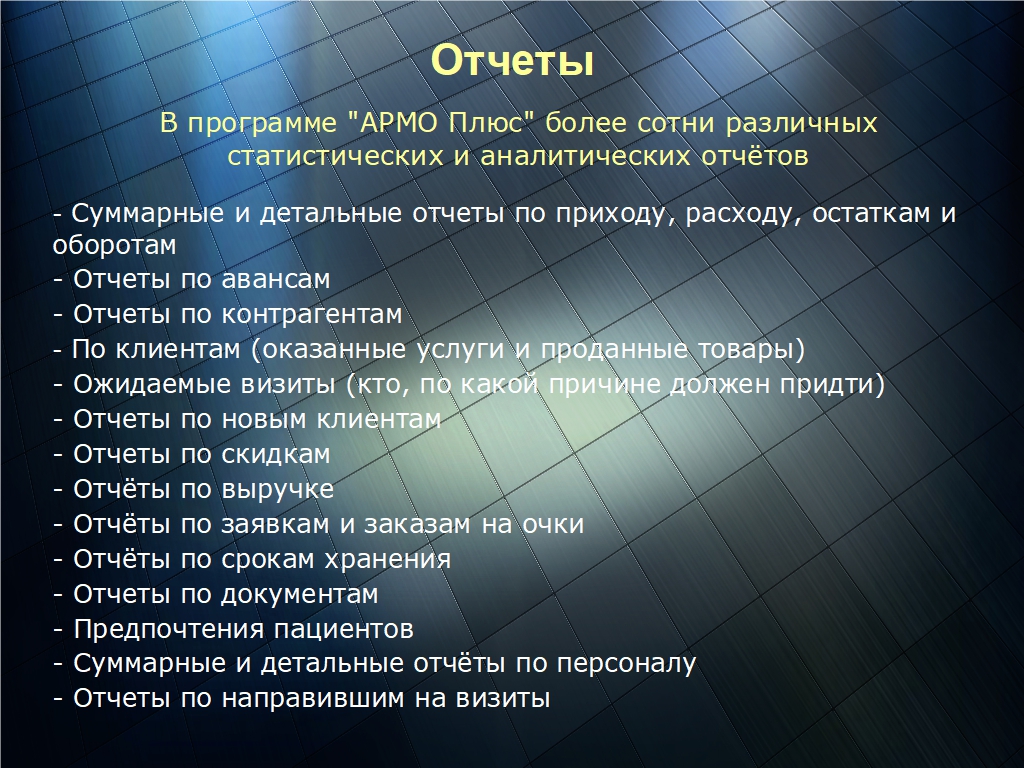 Отчеты

В программе "АРМО Плюс" более сотни различных статистических и аналитических отчётов

- Суммарные и детальные отчеты по приходу, расходу, остаткам и оборотам
- Отчеты по авансам
- Отчеты по контрагентам
- По клиентам (оказанные услуги и проданные товары)
- Ожидаемые визиты (кто, по какой причине должен придти)
- Отчеты по новым клиентам
- Отчеты по скидкам
- Отчёты по выручке
- Отчёты по заявкам и заказам на очки
- Отчёты по срокам хранения
- Отчеты по документам
- Предпочтения пациентов
- Суммарные и детальные отчёты по персоналу
- Отчеты по направившим на визиты